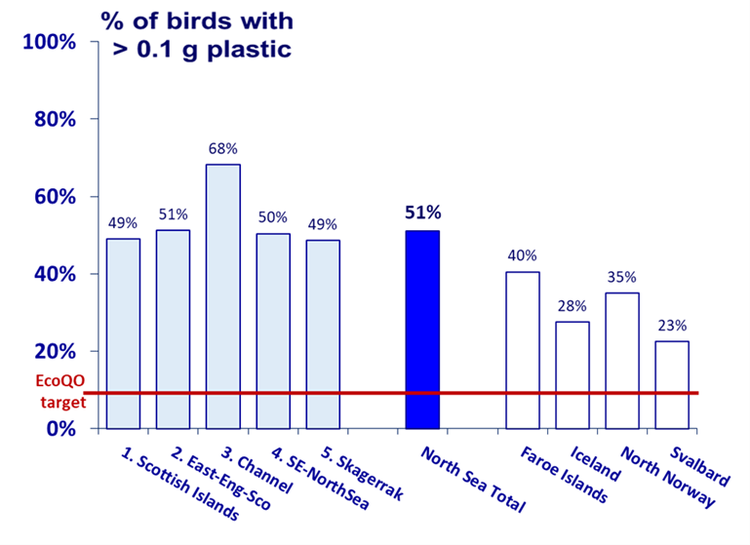 % of birds with > 0.1 g plastic

100%
80%
60%
40%
20%
0%

EcoQO target

49%
51%
68%
50%
49%
51%
40%
28%
35%
23%

1. Scottish Islands
2. East-Eng-Sco
3. Channel
4. SE-NorthSea
5. Skagerrak
North Sea Total
Faroe Islands
Iceland
North Norway
Svalbard